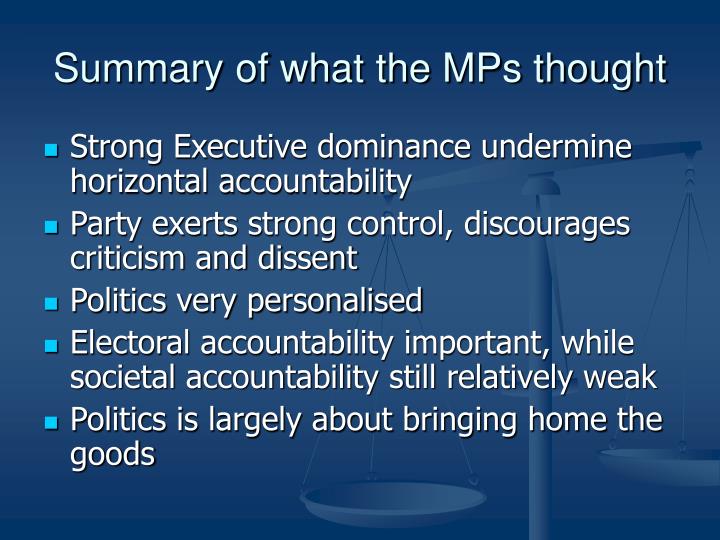 Summary of what the MPs thought

- Strong Executive dominance undermine horizontal accountability
- Party exerts strong control, discourages criticism and dissent
- Politics very personalised
- Electoral accountability important, while societal accountability still relatively weak
- Politics is largely about bringing home the goods